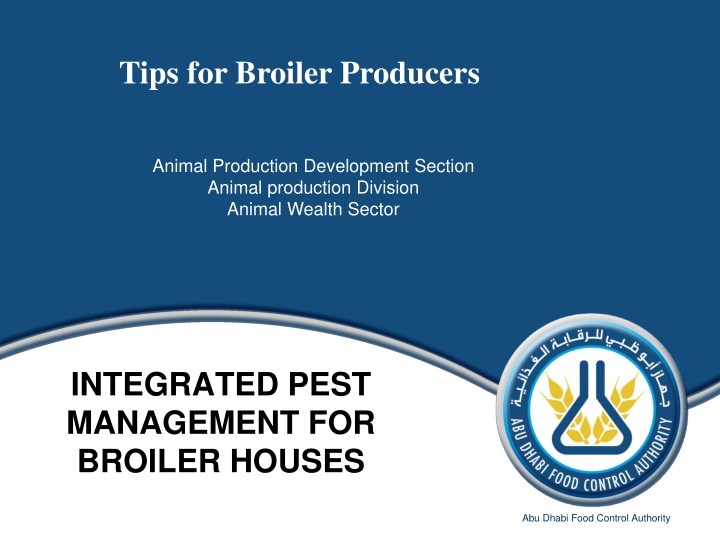 Tips for Broiler Producers

Animal Production Development Section
Animal production Division
Animal Wealth Sector

INTEGRATED PEST MANAGEMENT FOR BROILER HOUSES

جهاز أبوظبي للرقابة الغذائية
ABU DHABI FOOD CONTROL AUTHORITY

Abu Dhabi Food Control Authority